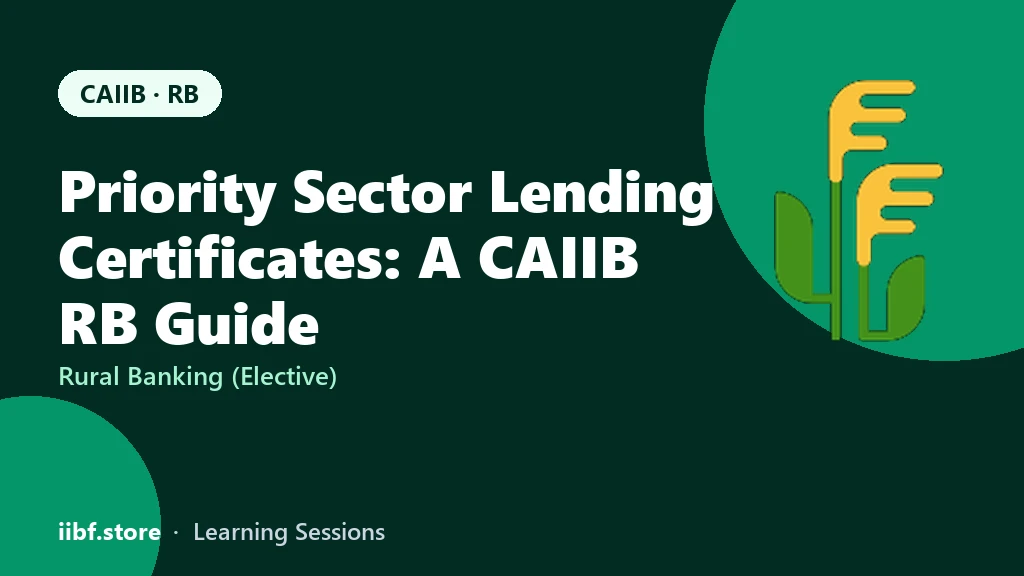 CAIIB · RB

Priority Sector Lending Certificates: A CAIIB RB Guide

Rural Banking (Elective)

iibf.store · Learning Sessions